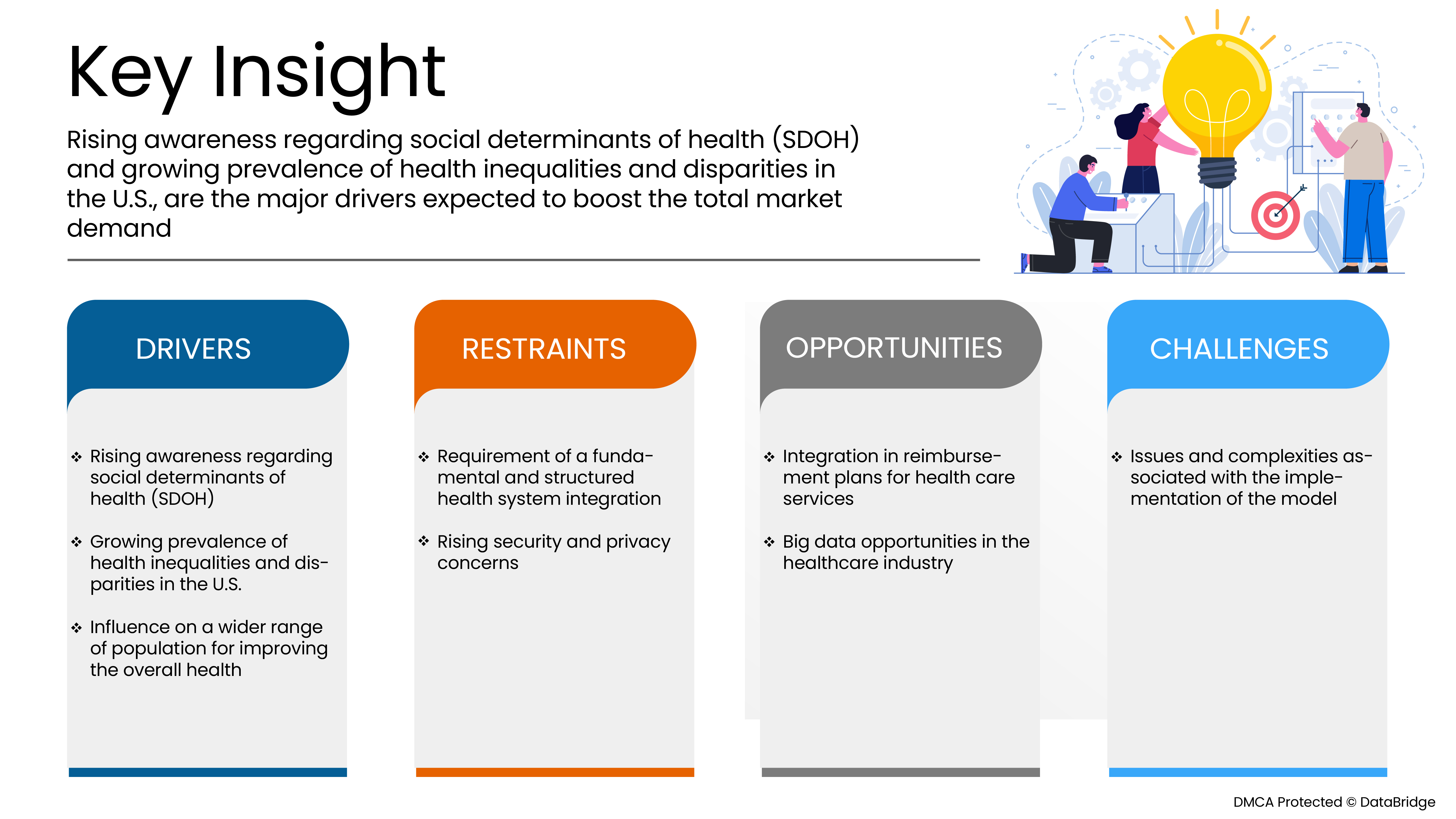 Key Insight

Rising awareness regarding social determinants of health (SDOH) and growing prevalence of health inequalities and disparities in the U.S., are the major drivers expected to boost the total market demand

DRIVERS

❖ Rising awareness regarding social determinants of health (SDOH)

❖ Growing prevalence of health inequalities and disparities in the U.S.

❖ Influence on a wider range of population for improving the overall health

RESTRAINTS

❖ Requirement of a fundamental and structured health system integration

❖ Rising security and privacy concerns

OPPORTUNITIES

❖ Integration in reimbursement plans for health care services

❖ Big data opportunities in the healthcare industry

CHALLENGES

❖ Issues and complexities associated with the implementation of the model

DMCA Protected © DataBridge